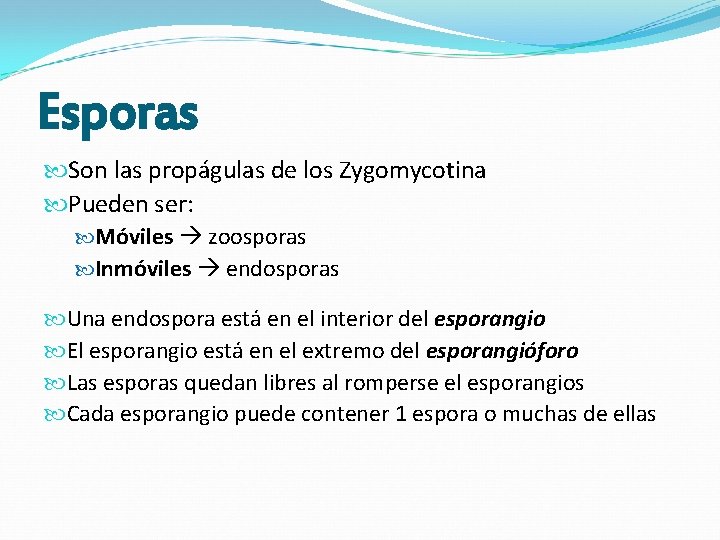 Esporas

Son las propágulas de los Zygomycotina
Pueden ser:
Móviles → zoosporas
Inmóviles → endosporas

Una endospora está en el interior del esporangio
El esporangio está en el extremo del esporangióforo
Las esporas quedan libres al romperse el esporangios
Cada esporangio puede contener 1 espora o muchas de ellas